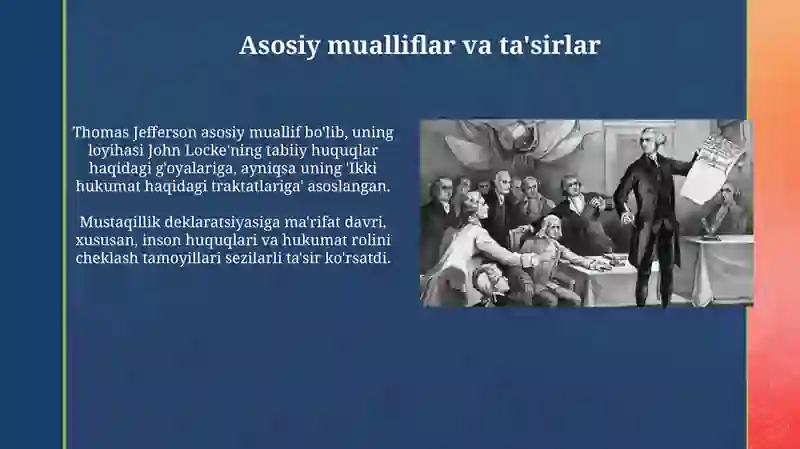 Asosiy mualliflar va ta'sirlar

Thomas Jefferson asosiy muallif bo'lib, uning loyihasi John Locke'ning tabiiy huquqlar haqidagi g'oyalariga, ayniqsa uning 'Ikki hukumat haqidagi traktatlariga' asoslangan.

Mustaqillik deklaratsiyasiga ma'rifat davri, xususan, inson huquqlari va hukumat rolini cheklash tamoyillari sezilarli ta'sir ko'rsatdi.